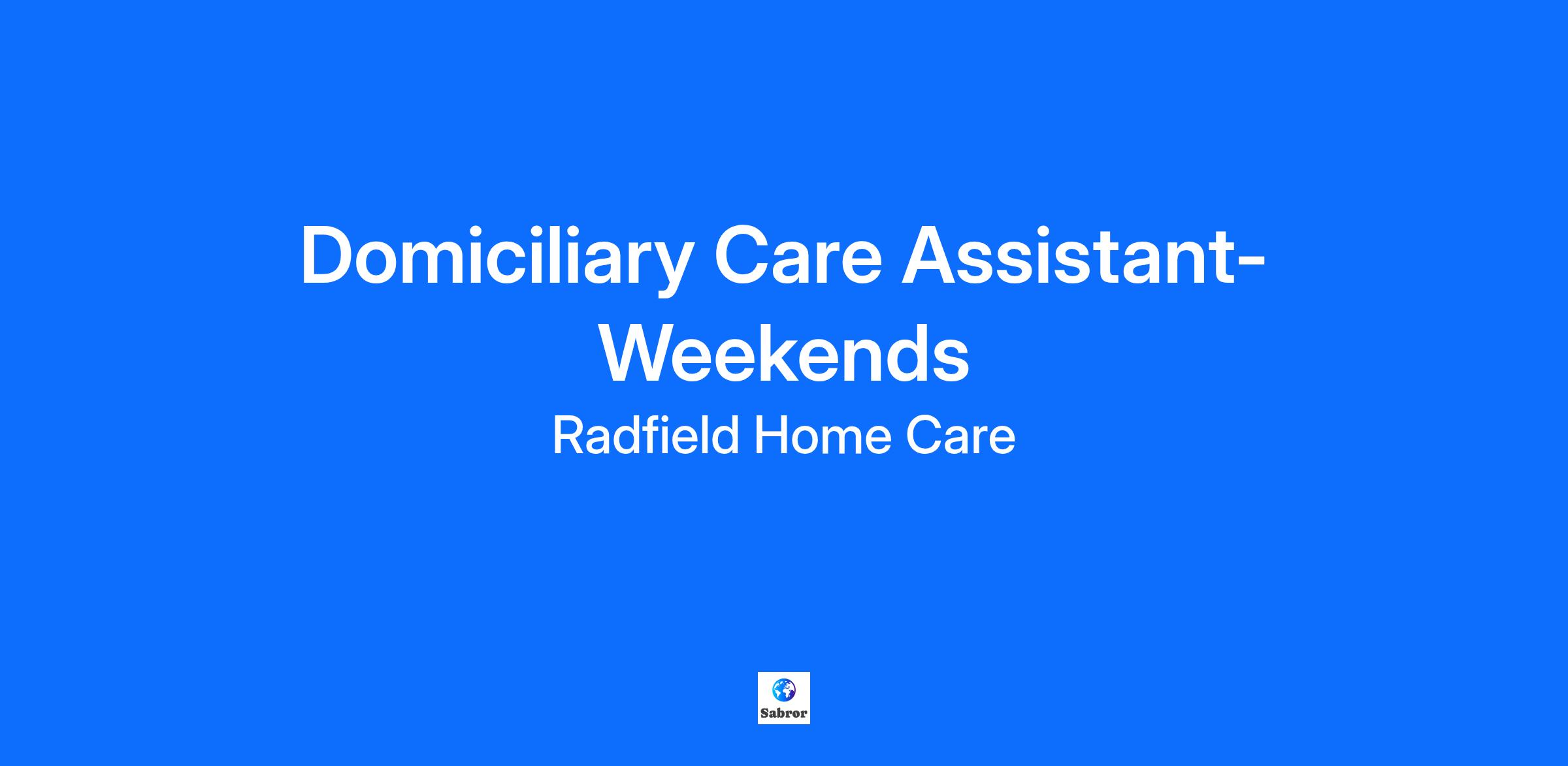 Domiciliary Care Assistant-Weekends

Radfield Home Care

Sabror